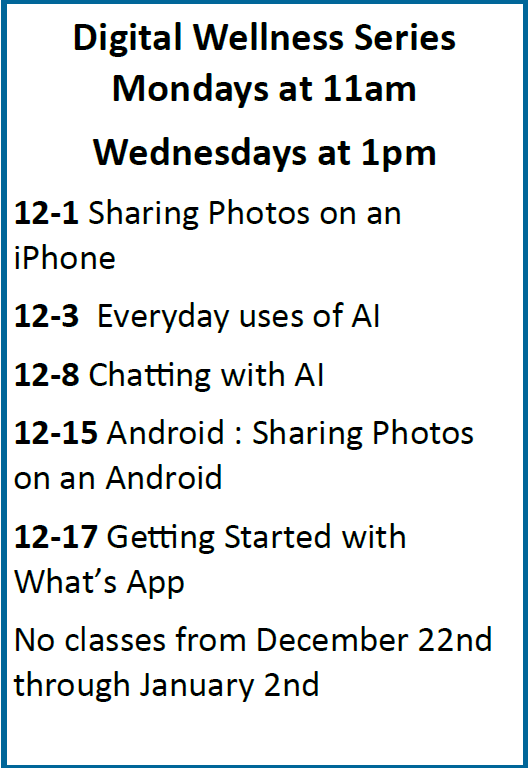 Digital Wellness Series
Mondays at 11am

Wednesdays at 1pm

12-1 Sharing Photos on an iPhone

12-3 Everyday uses of AI

12-8 Chatting with AI

12-15 Android : Sharing Photos on an Android

12-17 Getting Started with What's App

No classes from December 22nd through January 2nd